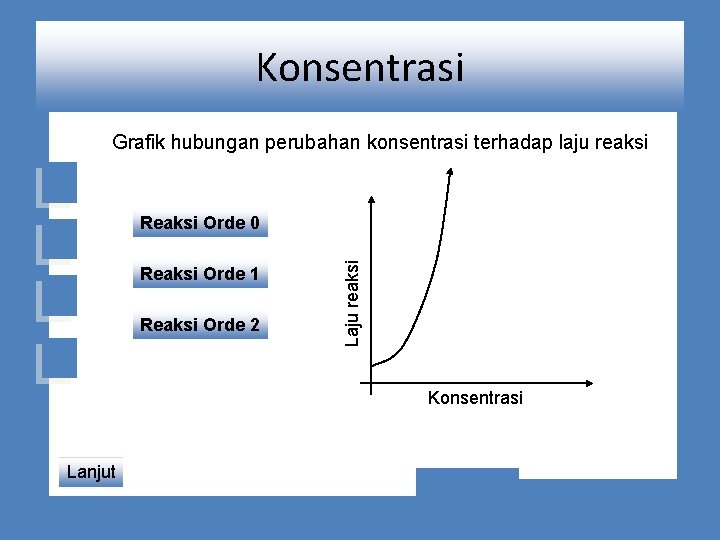 Konsentrasi

Grafik hubungan perubahan konsentrasi terhadap laju reaksi

Reaksi Orde 0

Reaksi Orde 1

Reaksi Orde 2

Laju reaksi

Konsentrasi

Lanjut